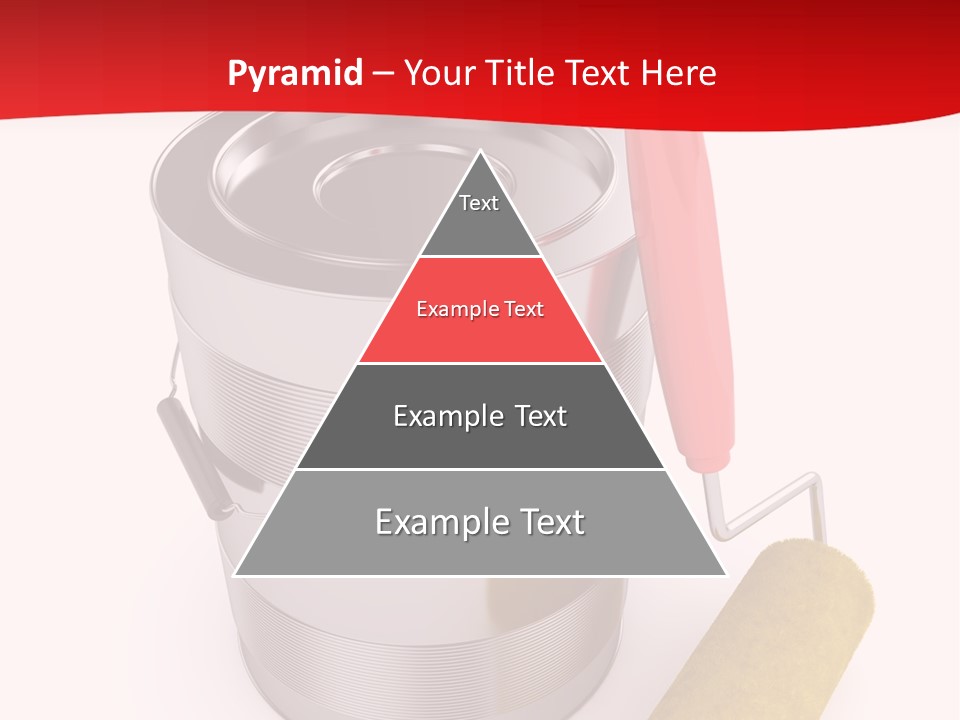 Pyramid – Your Title Text Here

Text

Example Text

Example Text

Example Text